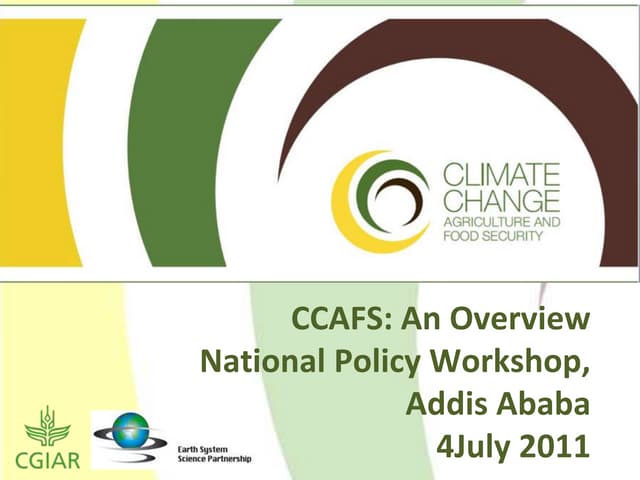 CLIMATE CHANGE
AGRICULTURE AND FOOD SECURITY

CCAFS: An Overview
National Policy Workshop, Addis Ababa
4July 2011

CGIAR

Earth System Science Partnership